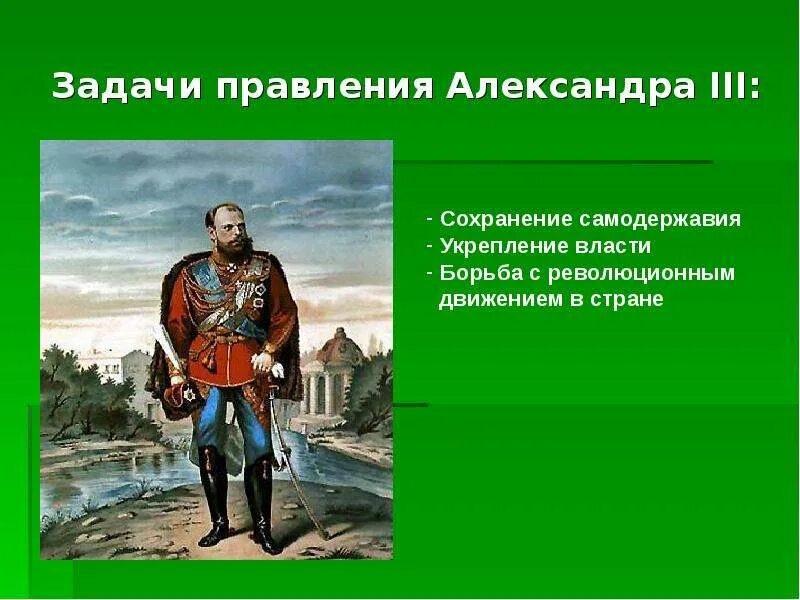 Задачи правления Александра III:

- Сохранение самодержавия
- Укрепление власти
- Борьба с революционным движением в стране